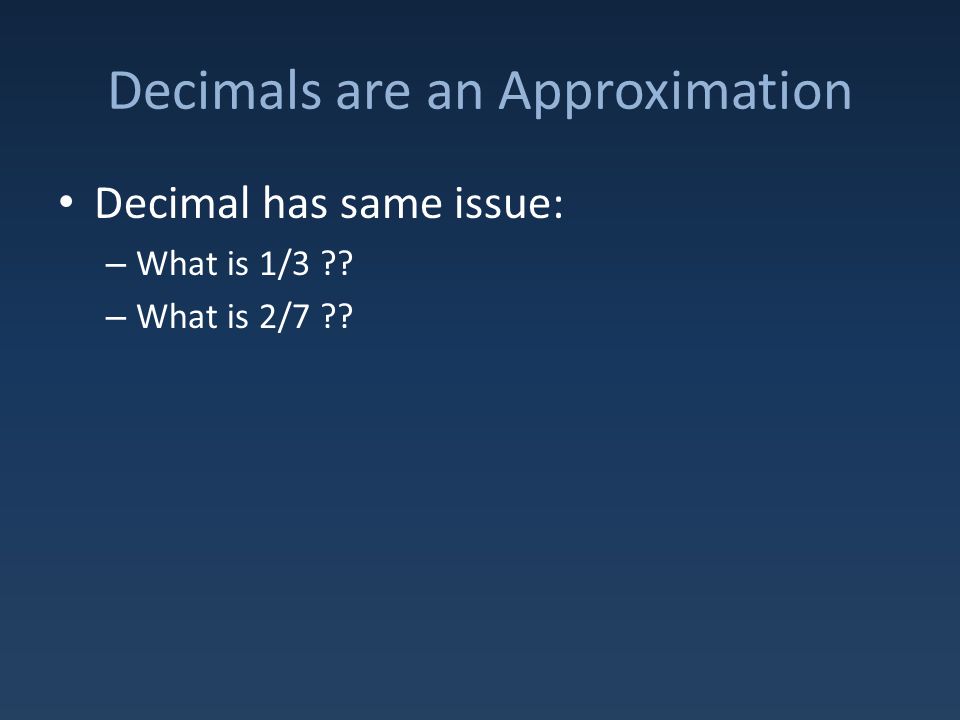 Decimals are an Approximation

• Decimal has same issue:
– What is 1/3 ??
– What is 2/7 ??